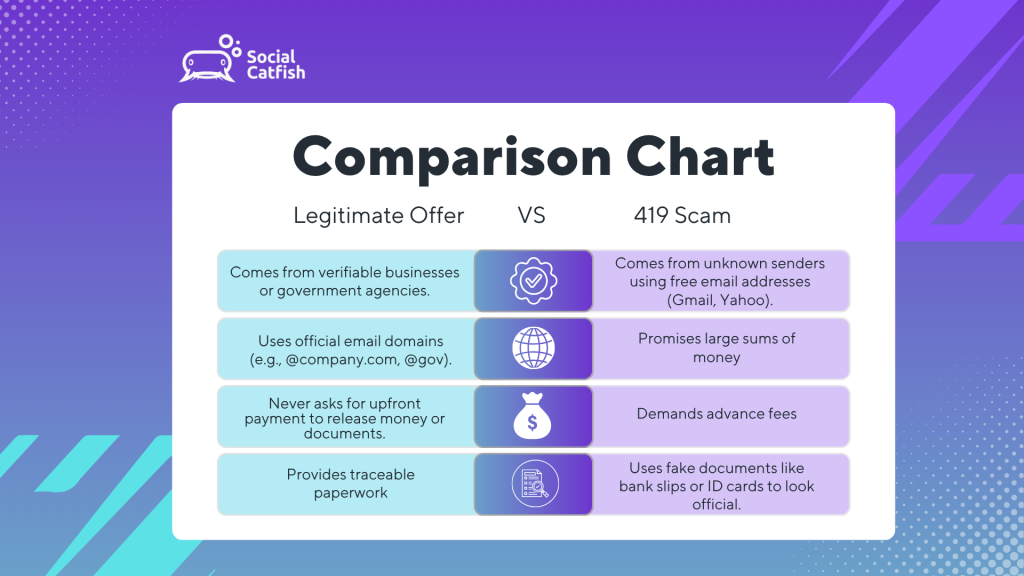 Social Catfish

Comparison Chart

| Legitimate Offer | VS | 419 Scam |
|---|---|---|
| Comes from verifiable businesses or government agencies. | | Comes from unknown senders using free email addresses (Gmail, Yahoo). |
| Uses official email domains (e.g., @company.com, @gov). | | Promises large sums of money |
| Never asks for upfront payment to release money or documents. | $ | Demands advance fees |
| Provides traceable paperwork | | Uses fake documents like bank slips or ID cards to look official. |